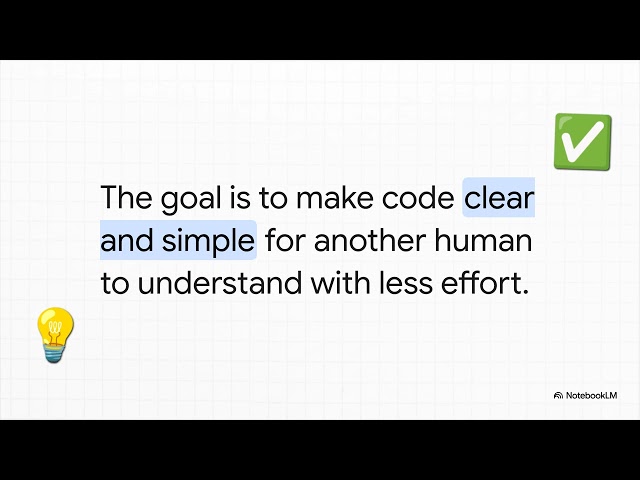 The goal is to make code clear and simple for another human to understand with less effort.

NotebookLM